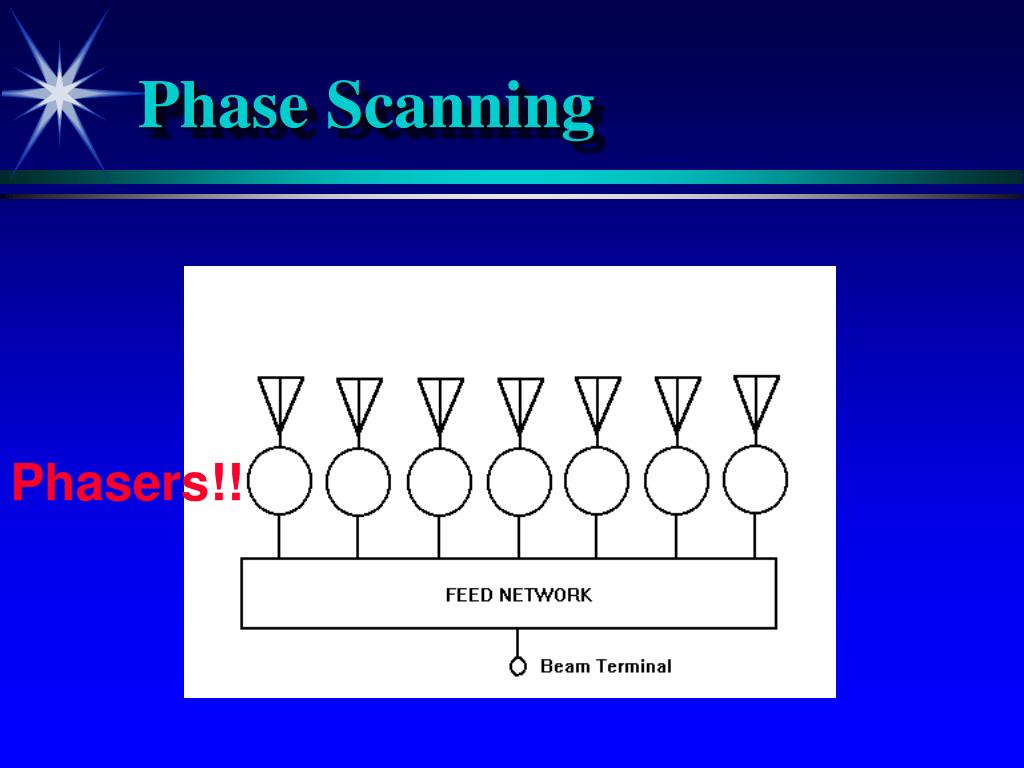 Phase Scanning

Phasers!!

FEED NETWORK

Beam Terminal